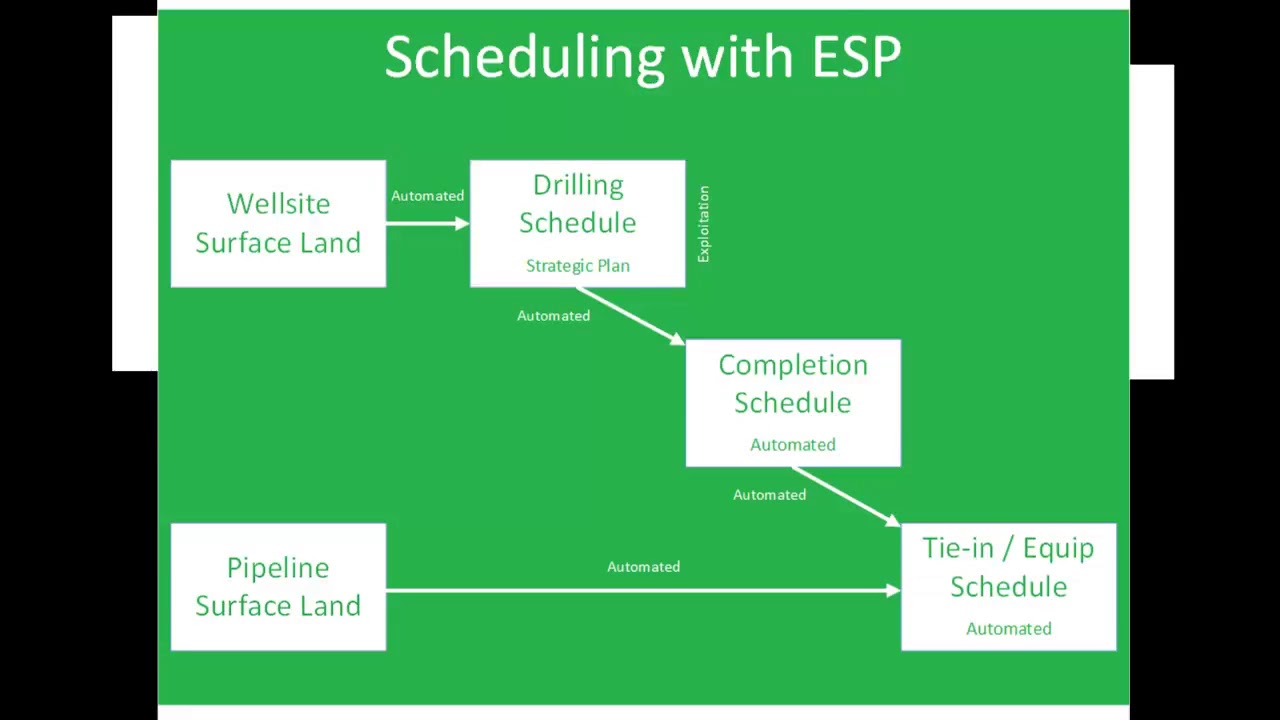 Scheduling with ESP

Wellsite Surface Land

Automated

Drilling Schedule

Strategic Plan

Exploitation

Automated

Completion Schedule

Automated

Automated

Pipeline Surface Land

Automated

Tie-in / Equip Schedule

Automated